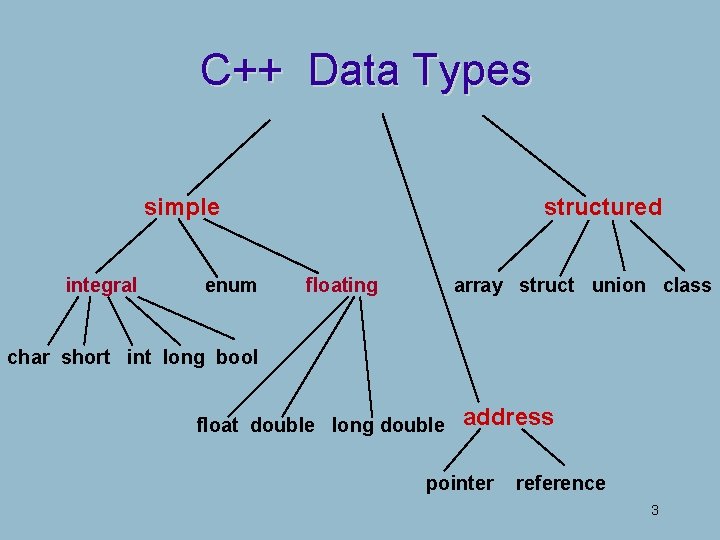 C++ Data Types

simple

structured

integral enum floating

array struct union class

char short int long bool

float double long double

address

pointer reference

3